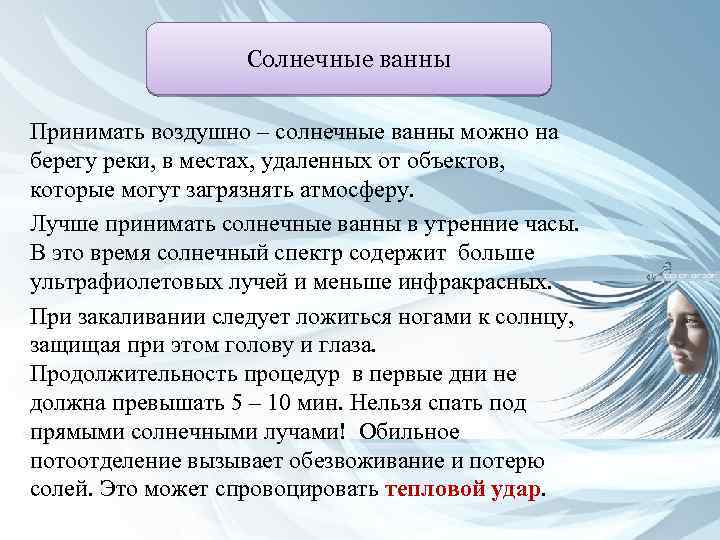 Солнечные ванны

Принимать воздушно – солнечные ванны можно на берегу реки, в местах, удаленных от объектов, которые могут загрязнять атмосферу.

Лучше принимать солнечные ванны в утренние часы. В это время солнечный спектр содержит больше ультрафиолетовых лучей и меньше инфракрасных.

При закаливании следует ложиться ногами к солнцу, защищая при этом голову и глаза. Продолжительность процедур в первые дни не должна превышать 5 – 10 мин. Нельзя спать под прямыми солнечными лучами! Обильное потоотделение вызывает обезвоживание и потерю солей. Это может спровоцировать тепловой удар.